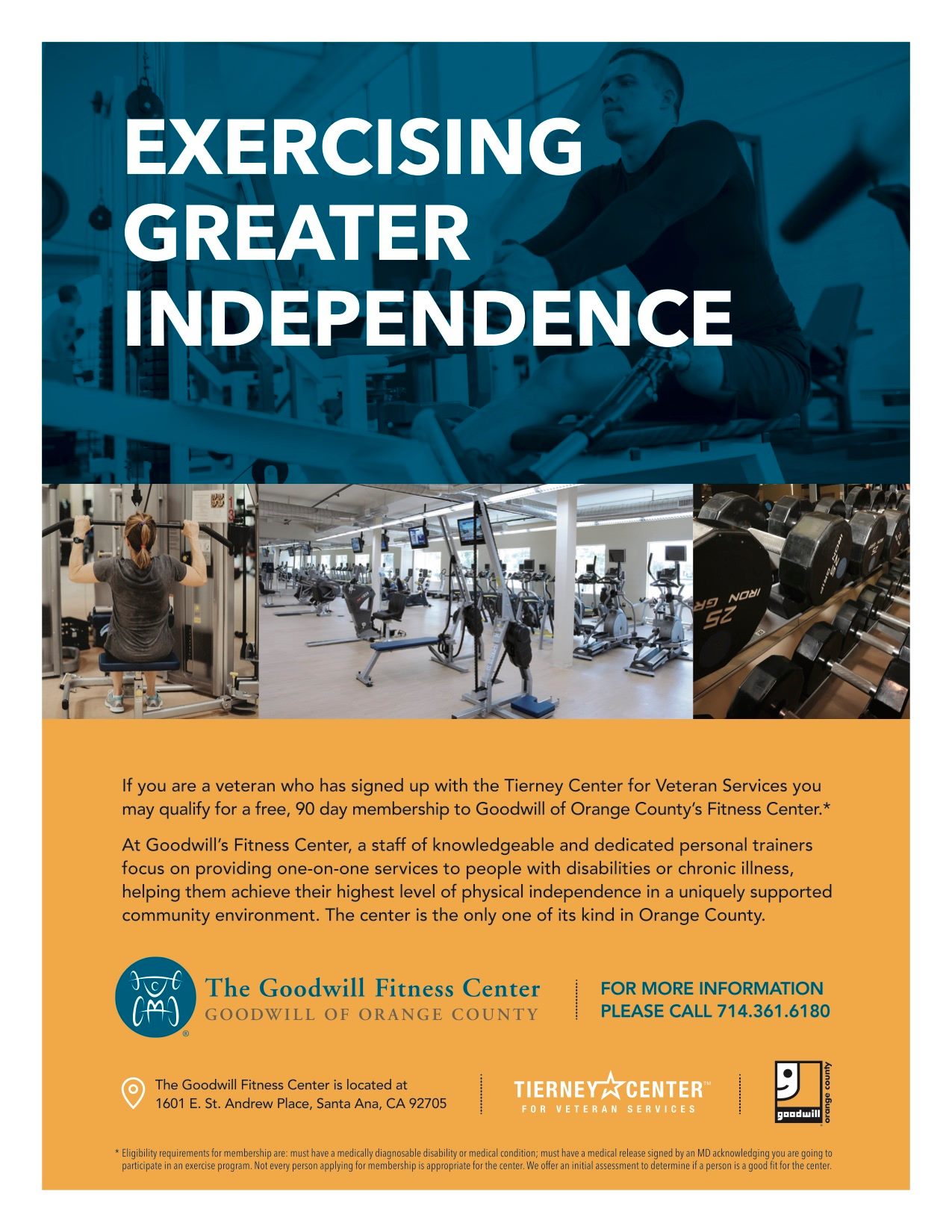 EXERCISING GREATER INDEPENDENCE

25 IRON GR

If you are a veteran who has signed up with the Tierney Center for Veteran Services you may qualify for a free, 90 day membership to Goodwill of Orange County's Fitness Center.*

At Goodwill's Fitness Center, a staff of knowledgeable and dedicated personal trainers focus on providing one-on-one services to people with disabilities or chronic illness, helping them achieve their highest level of physical independence in a uniquely supported community environment. The center is the only one of its kind in Orange County.

The Goodwill Fitness Center
GOODWILL OF ORANGE COUNTY

FOR MORE INFORMATION PLEASE CALL 714.361.6180

The Goodwill Fitness Center is located at 1601 E. St. Andrew Place, Santa Ana, CA 92705

TIERNEY CENTER™
FOR VETERAN SERVICES

goodwill orange county

* Eligibility requirements for membership are: must have a medically diagnosable disability or medical condition; must have a medical release signed by an MD acknowledging you are going to participate in an exercise program. Not every person applying for membership is appropriate for the center. We offer an initial assessment to determine if a person is a good fit for the center.